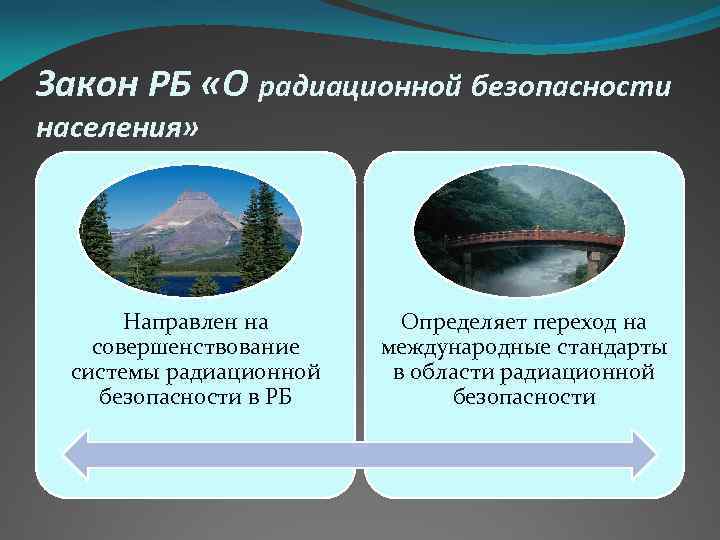 Закон РБ «О радиационной безопасности населения»

Направлен на совершенствование системы радиационной безопасности в РБ

Определяет переход на международные стандарты в области радиационной безопасности